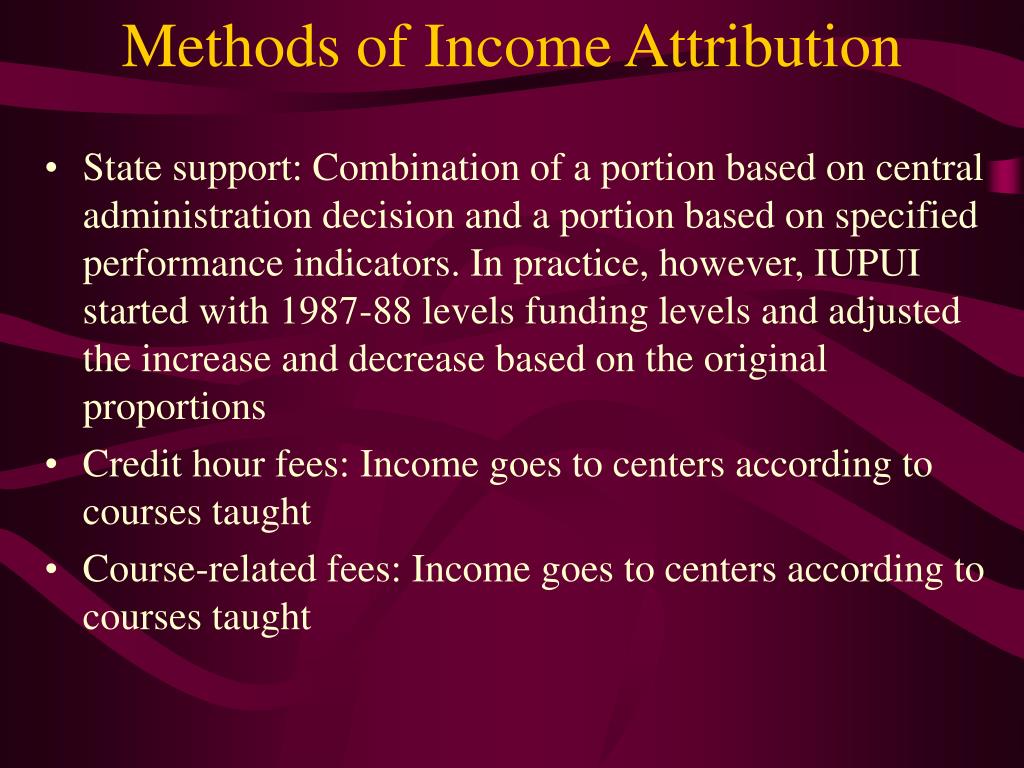 Methods of Income Attribution

• State support: Combination of a portion based on central administration decision and a portion based on specified performance indicators. In practice, however, IUPUI started with 1987-88 levels funding levels and adjusted the increase and decrease based on the original proportions

• Credit hour fees: Income goes to centers according to courses taught

• Course-related fees: Income goes to centers according to courses taught